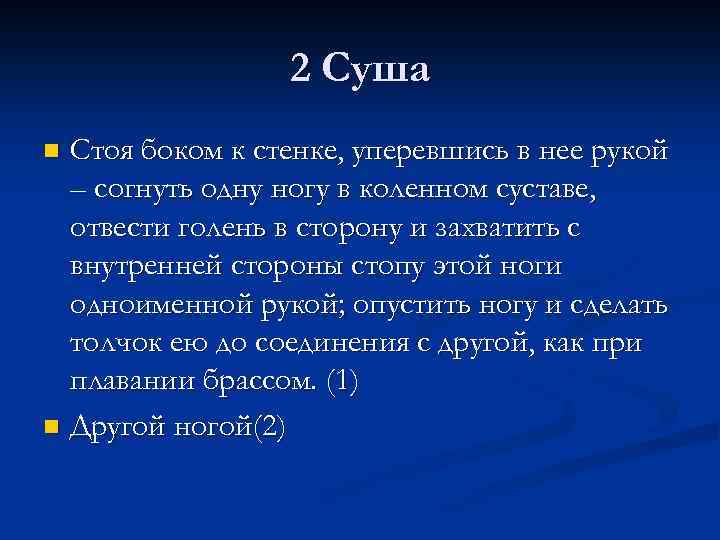 2 Суша

Стоя боком к стенке, уперевшись в нее рукой – согнуть одну ногу в коленном суставе, отвести голень в сторону и захватить с внутренней стороны стопу этой ноги одноименной рукой; опустить ногу и сделать толчок ею до соединения с другой, как при плавании брассом. (1)

Другой ногой(2)